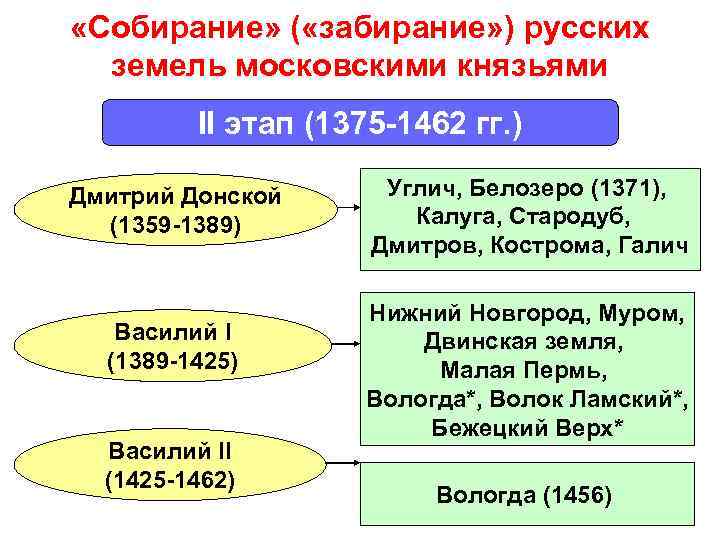 «Собирание» («забирание») русских земель московскими князьями

II этап (1375-1462 гг.)

Дмитрий Донской (1359-1389)

Углич, Белозеро (1371), Калуга, Стародуб, Дмитров, Кострома, Галич

Василий I (1389-1425)

Нижний Новгород, Муром, Двинская земля, Малая Пермь, Вологда*, Волок Ламский*, Бежецкий Верх*

Василий II (1425-1462)

Вологда (1456)